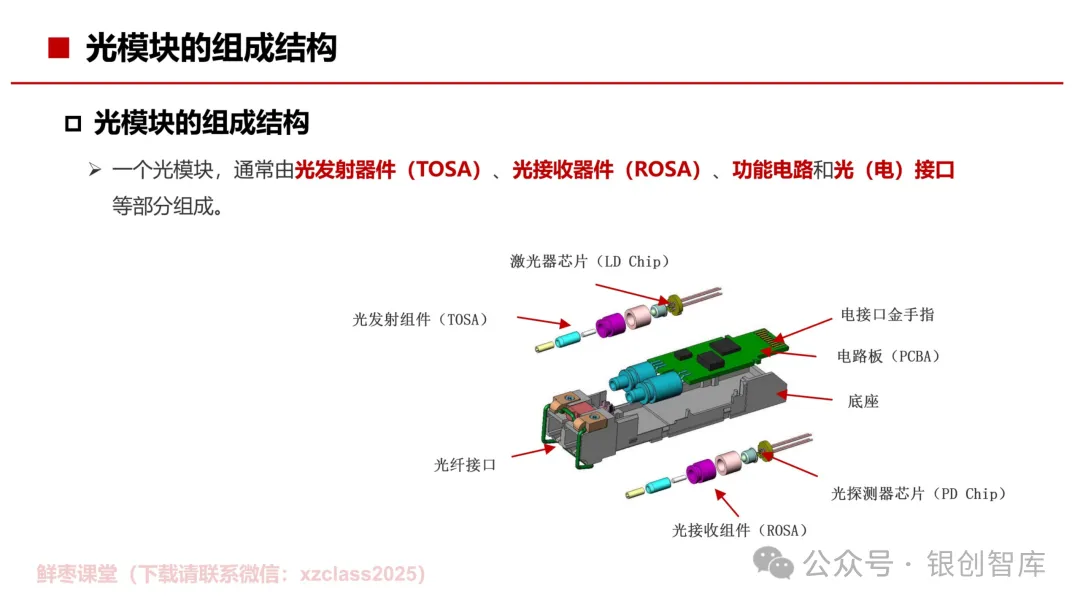 ■ 光模块的组成结构

□ 光模块的组成结构

➢ 一个光模块，通常由光发射器件（TOSA）、光接收器件（ROSA）、功能电路和光（电）接口等部分组成。

激光器芯片（LD Chip）

光发射组件（TOSA）

电接口金手指

电路板（PCBA）

底座

光纤接口

光探测器芯片（PD Chip）

光接收组件（ROSA）

鲜枣课堂（下载请联系微信：xzclass2025）

公众号 · 银创智库